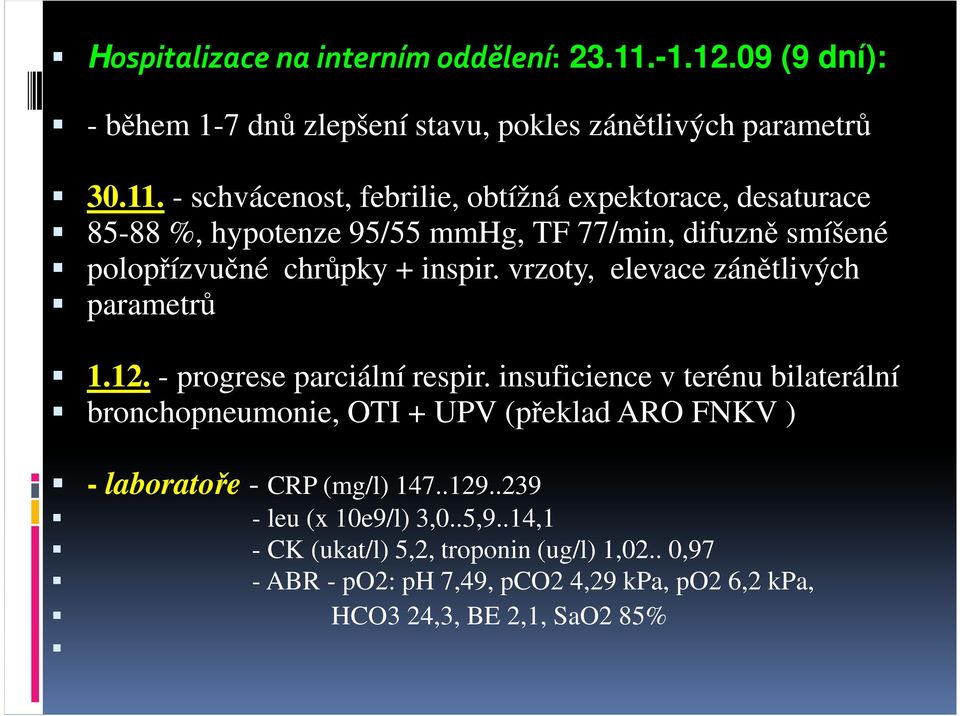 Hospitalizace na interním oddělení: 23.11.-1.12.09 (9 dní):

- během 1-7 dnů zlepšení stavu, pokles zánětlivých parametrů

30.11. - schvácenost, febrilie, obtížná expektorace, desaturace 85-88 %, hypotenze 95/55 mmHg, TF 77/min, difuzně smíšené polopřízvučné chrůpky + inspir. vrzoty, elevace zánětlivých parametrů

1.12. - progrese parciální respir. insuficience v terénu bilaterální bronchopneumonie, OTI + UPV (překlad ARO FNKV )

- laboratoře - CRP (mg/l) 147..129..239
- leu (x 10e9/l) 3,0..5,9..14,1
- CK (ukat/l) 5,2, troponin (ug/l) 1,02.. 0,97
- ABR - pO2: pH 7,49, pCO2 4,29 kPa, pO2 6,2 kPa,
HCO3 24,3, BE 2,1, SaO2 85%